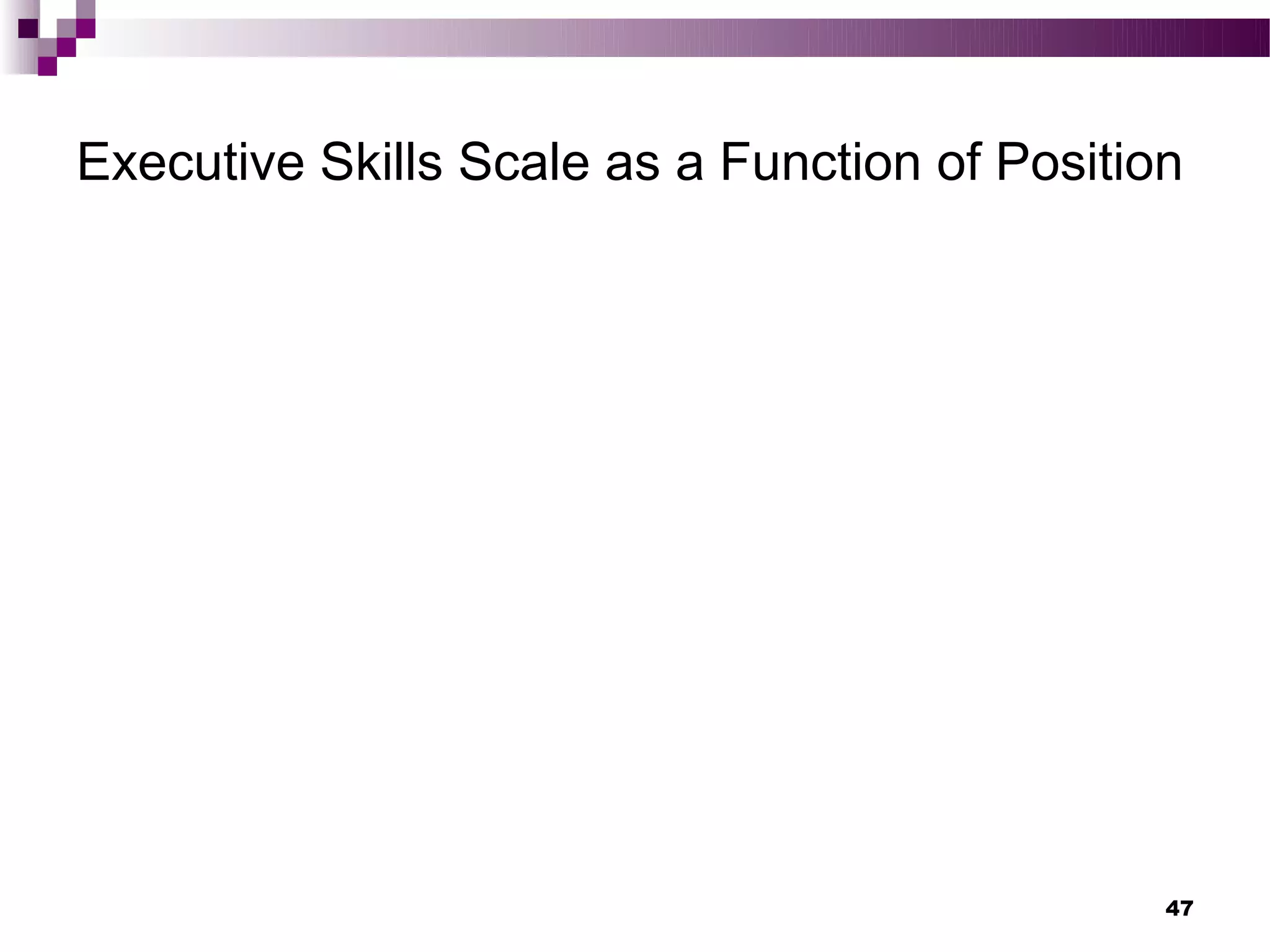 Executive Skills Scale as a Function of Position

47